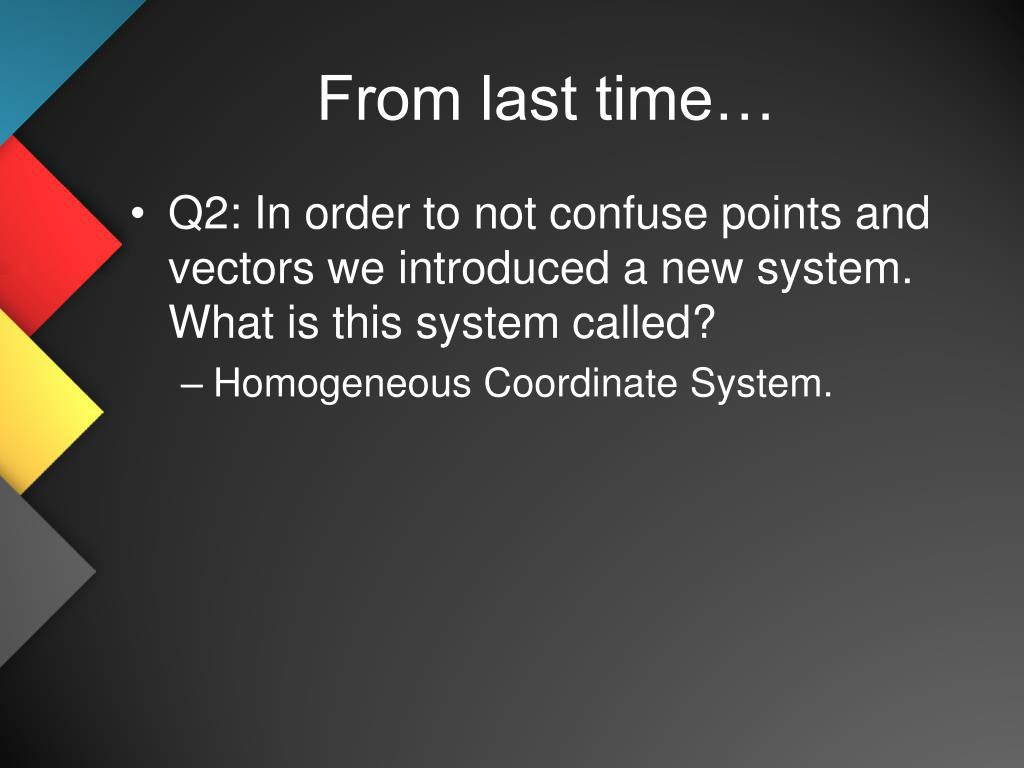 From last time…

• Q2: In order to not confuse points and vectors we introduced a new system. What is this system called?

– Homogeneous Coordinate System.